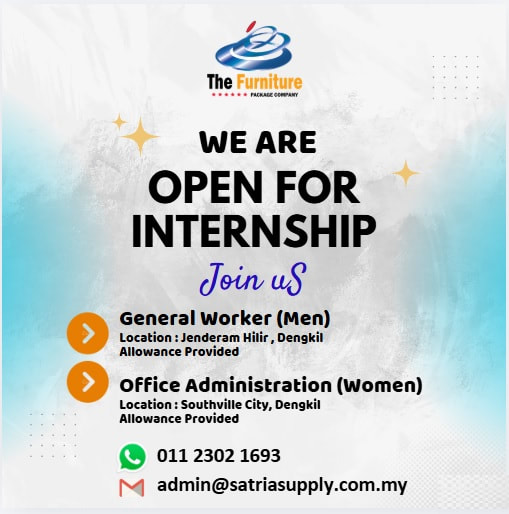 The Furniture
PACKAGE COMPANY

WE ARE
OPEN FOR INTERNSHIP

Join uS

General Worker (Men)
Location : Jenderam Hilir , Dengkil
Allowance Provided

Office Administration (Women)
Location : Southville City, Dengkil
Allowance Provided

011 2302 1693
admin@satriasupply.com.my